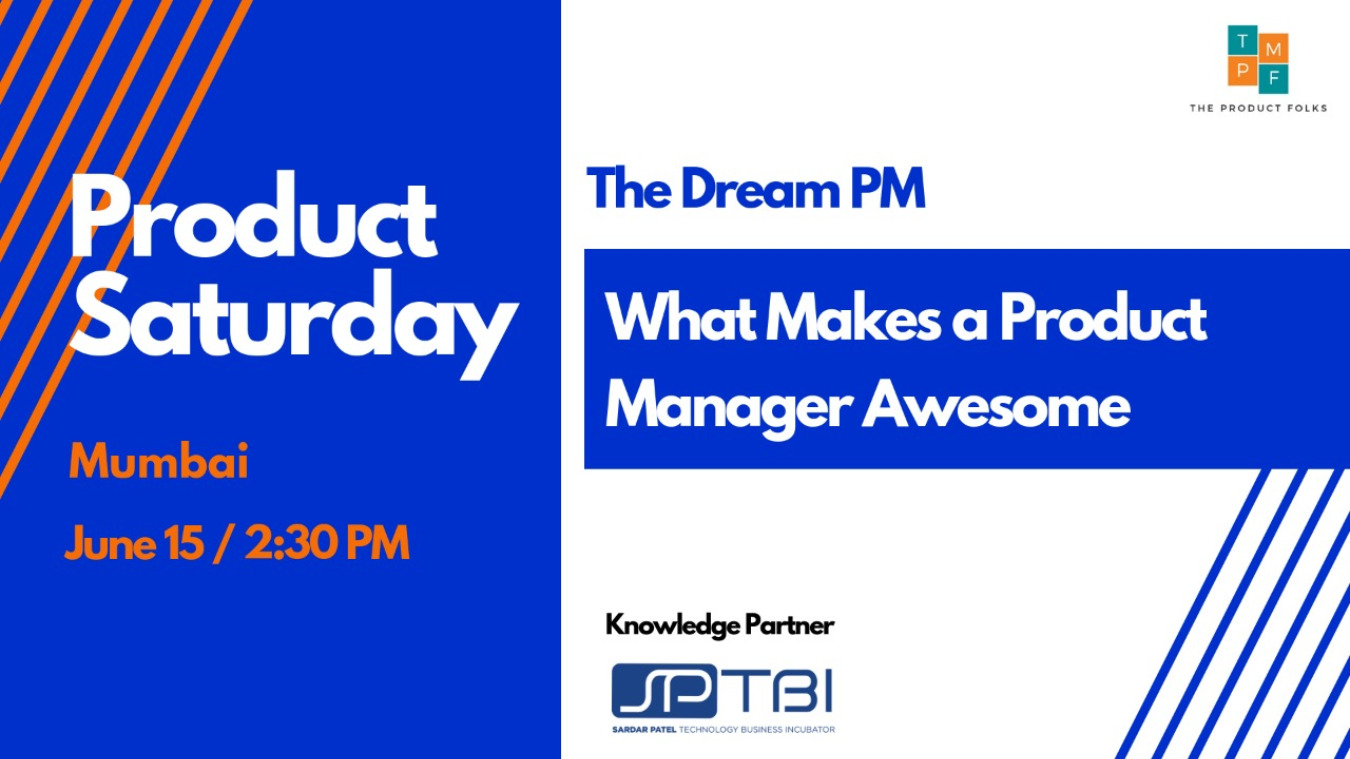 Product Saturday

Mumbai

June 15 / 2:30 PM

T M
P F
THE PRODUCT FOLKS

The Dream PM

What Makes a Product Manager Awesome

Knowledge Partner

SP TBI
SARDAR PATEL TECHNOLOGY BUSINESS INCUBATOR